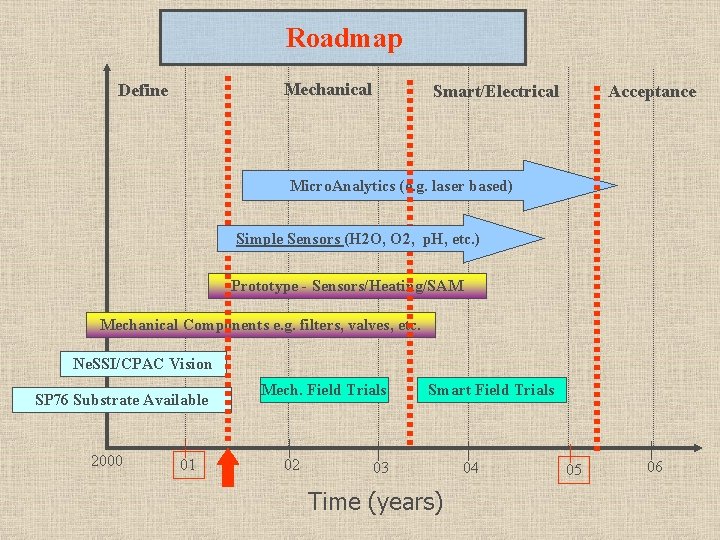 Roadmap

Define

Mechanical

Smart/Electrical

Acceptance

MicroAnalytics (e.g. laser based)

Simple Sensors (H2O, O2, pH, etc.)

Prototype - Sensors/Heating/SAM

Mechanical Components e.g. filters, valves, etc.

NeSSI/CPAC Vision

SP76 Substrate Available

Mech. Field Trials

Smart Field Trials

2000

01

02

03

04

05

06

Time (years)